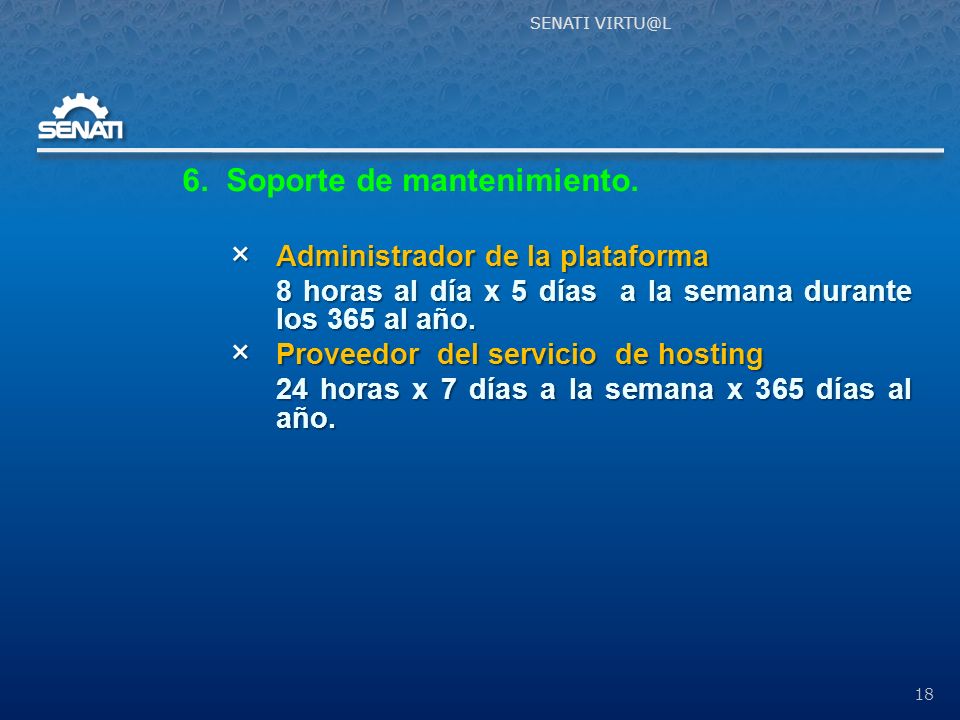 SENATI VIRTU@L

SENATI

6. Soporte de mantenimiento.

× Administrador de la plataforma
8 horas al día x 5 días a la semana durante los 365 al año.

× Proveedor del servicio de hosting
24 horas x 7 días a la semana x 365 días al año.

18